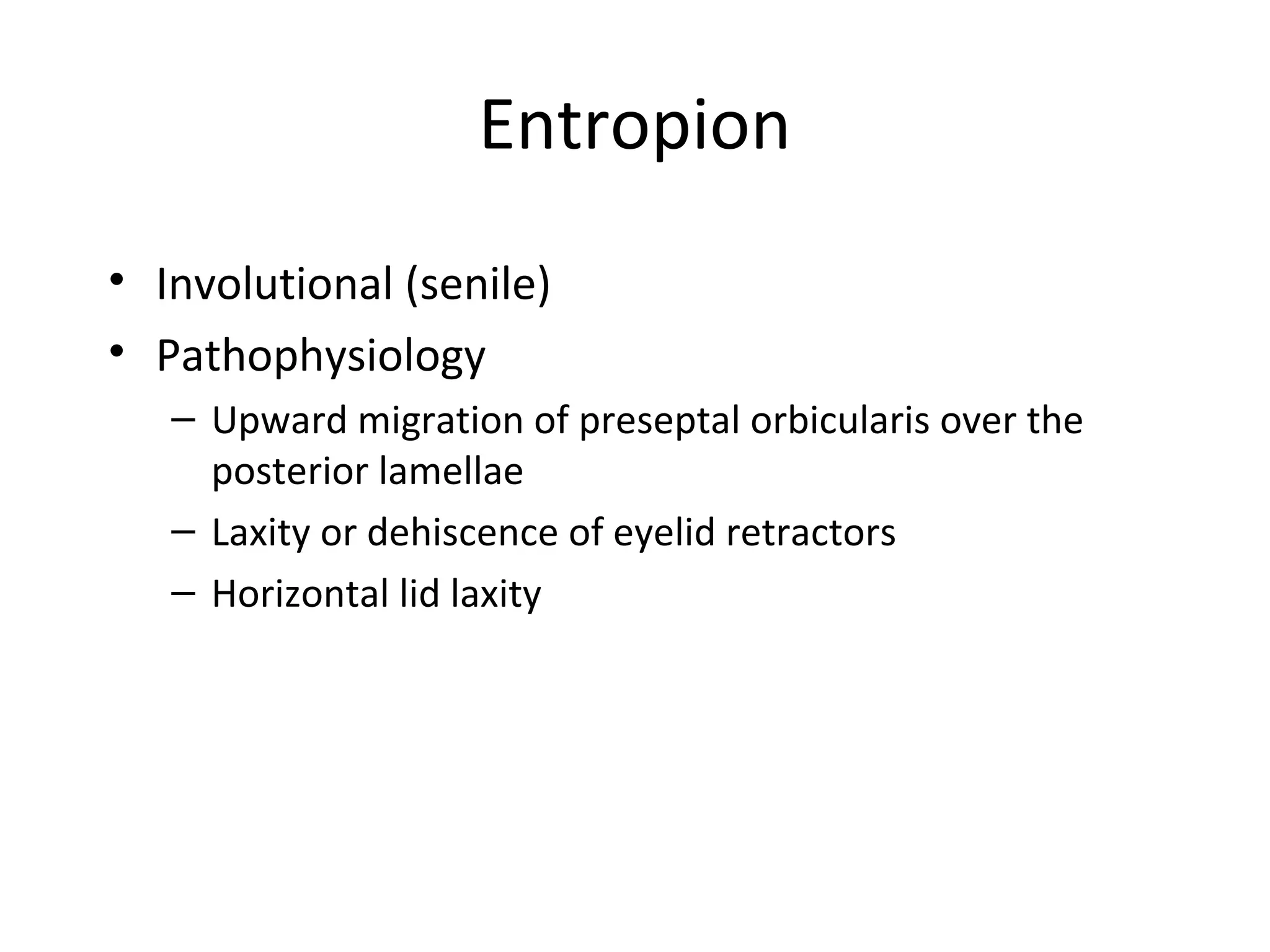 Entropion

• Involutional (senile)
• Pathophysiology
  – Upward migration of preseptal orbicularis over the posterior lamellae
  – Laxity or dehiscence of eyelid retractors
  – Horizontal lid laxity